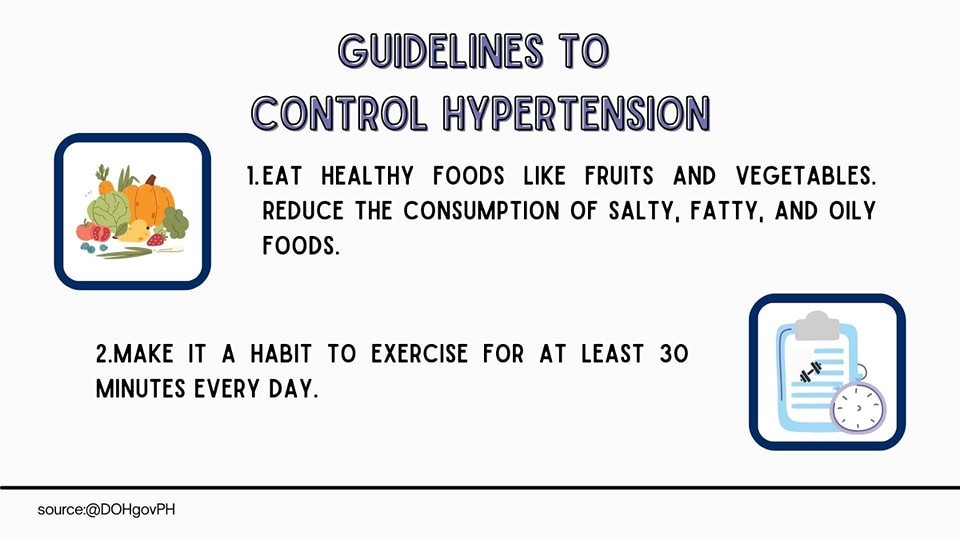 GUIDELINES TO
CONTROL HYPERTENSION

1.EAT HEALTHY FOODS LIKE FRUITS AND VEGETABLES. REDUCE THE CONSUMPTION OF SALTY, FATTY, AND OILY FOODS.

2.MAKE IT A HABIT TO EXERCISE FOR AT LEAST 30 MINUTES EVERY DAY.

source:@DOHgovPH